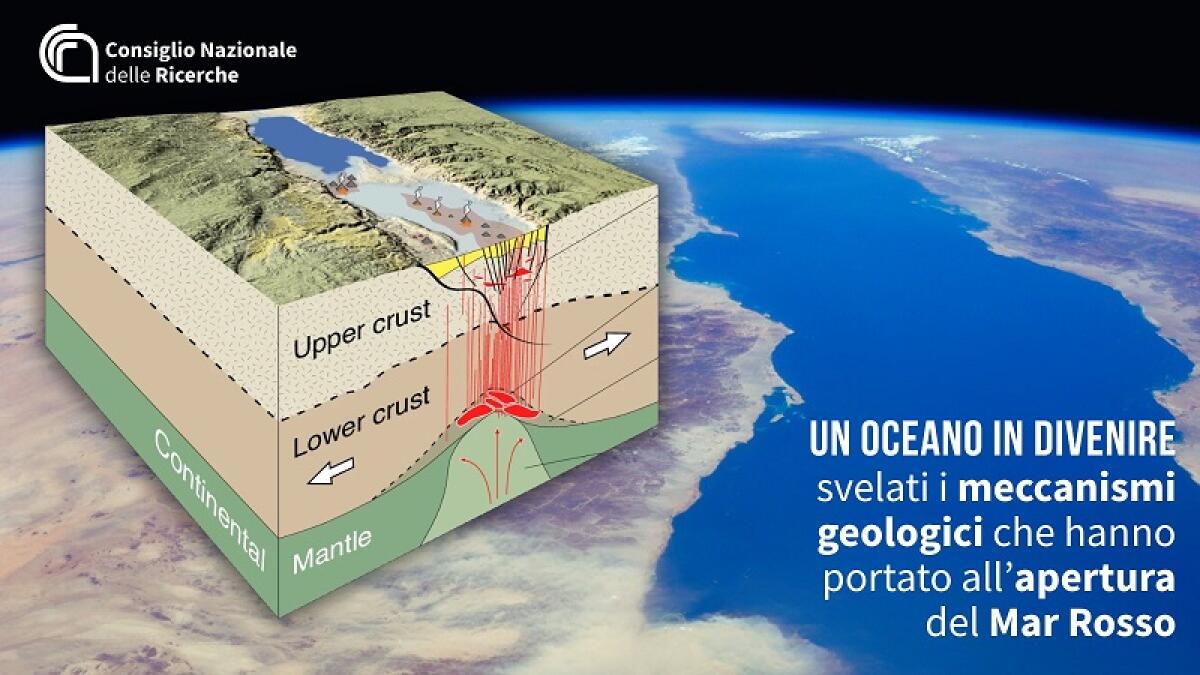 Consiglio Nazionale delle Ricerche

Upper crust

Lower crust

Continental

Mantle

UN OCEANO IN DIVENIRE
svelati i meccanismi geologici che hanno portato all'apertura del Mar Rosso